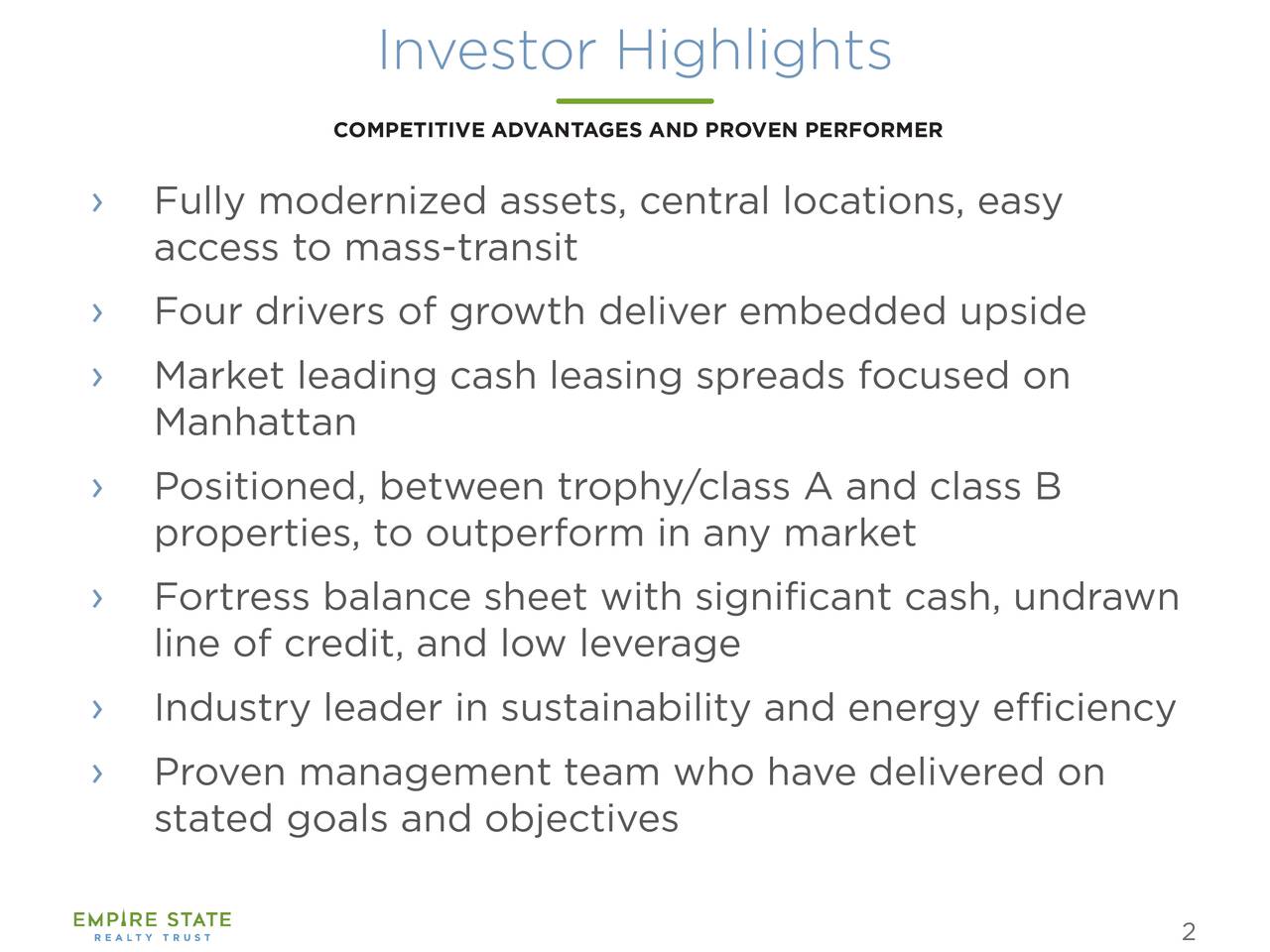 Investor Highlights

COMPETITIVE ADVANTAGES AND PROVEN PERFORMER

› Fully modernized assets, central locations, easy access to mass-transit

› Four drivers of growth deliver embedded upside

› Market leading cash leasing spreads focused on Manhattan

› Positioned, between trophy/class A and class B properties, to outperform in any market

› Fortress balance sheet with significant cash, undrawn line of credit, and low leverage

› Industry leader in sustainability and energy efficiency

› Proven management team who have delivered on stated goals and objectives

EMPIRE STATE
REALTY TRUST

2